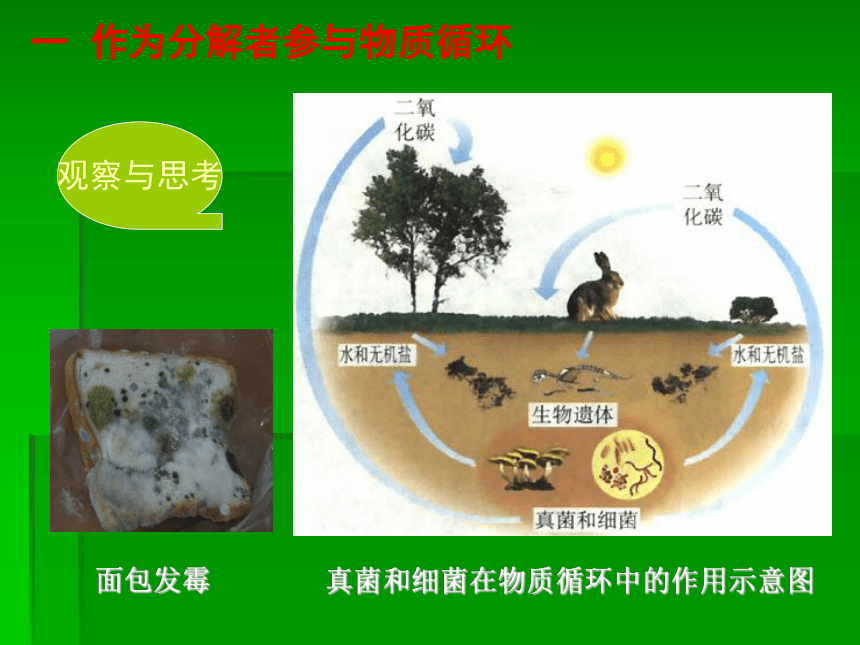 一 作为分解者参与物质循环

观察与思考

二氧化碳

二氧化碳

水和无机盐

水和无机盐

生物遗体

真菌和细菌

面包发霉

真菌和细菌在物质循环中的作用示意图